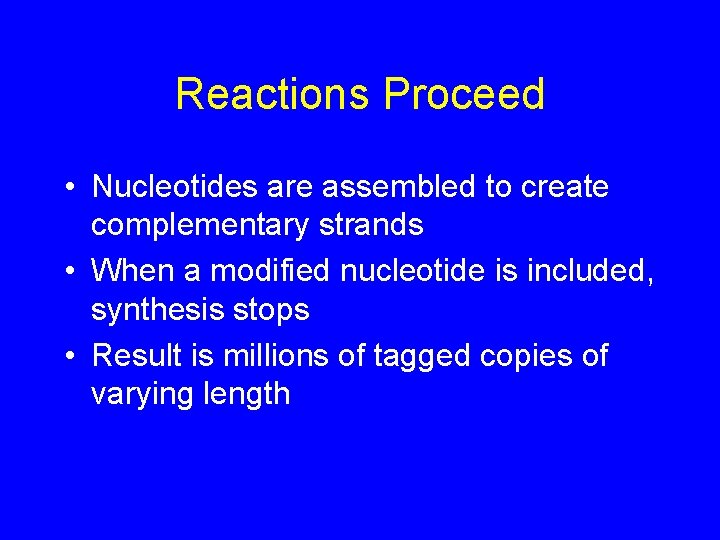 Reactions Proceed

• Nucleotides are assembled to create complementary strands
• When a modified nucleotide is included, synthesis stops
• Result is millions of tagged copies of varying length